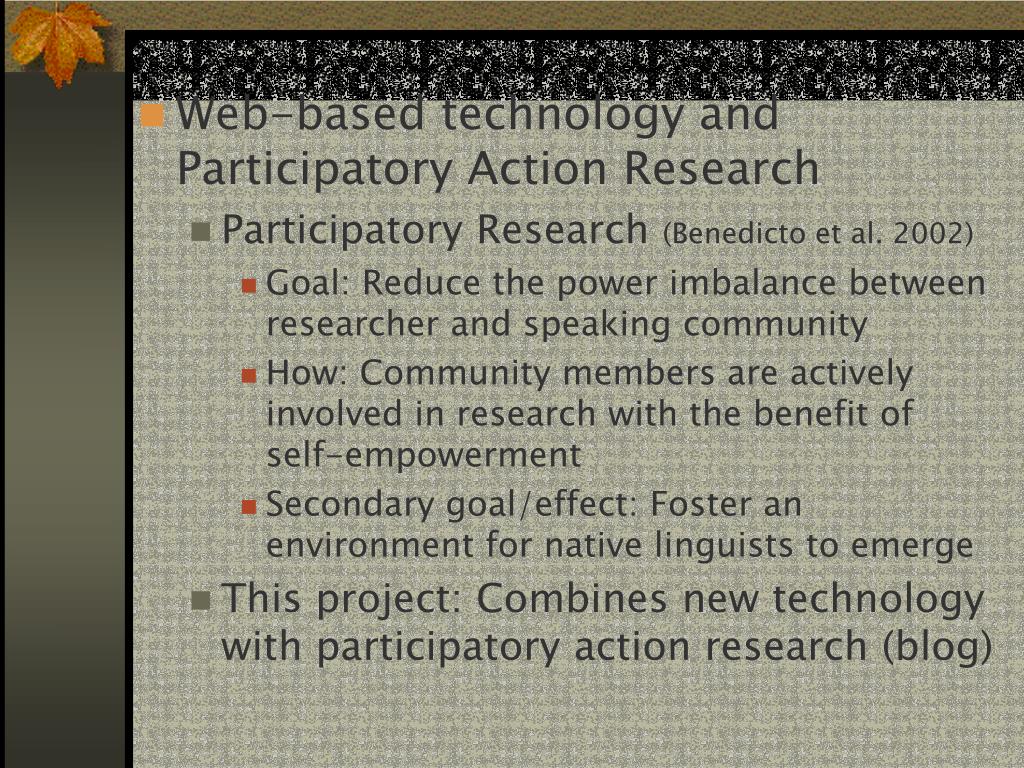 Web-based technology and Participatory Action Research

Participatory Research (Benedicto et al. 2002)

Goal: Reduce the power imbalance between researcher and speaking community

How: Community members are actively involved in research with the benefit of self-empowerment

Secondary goal/effect: Foster an environment for native linguists to emerge

This project: Combines new technology with participatory action research (blog)